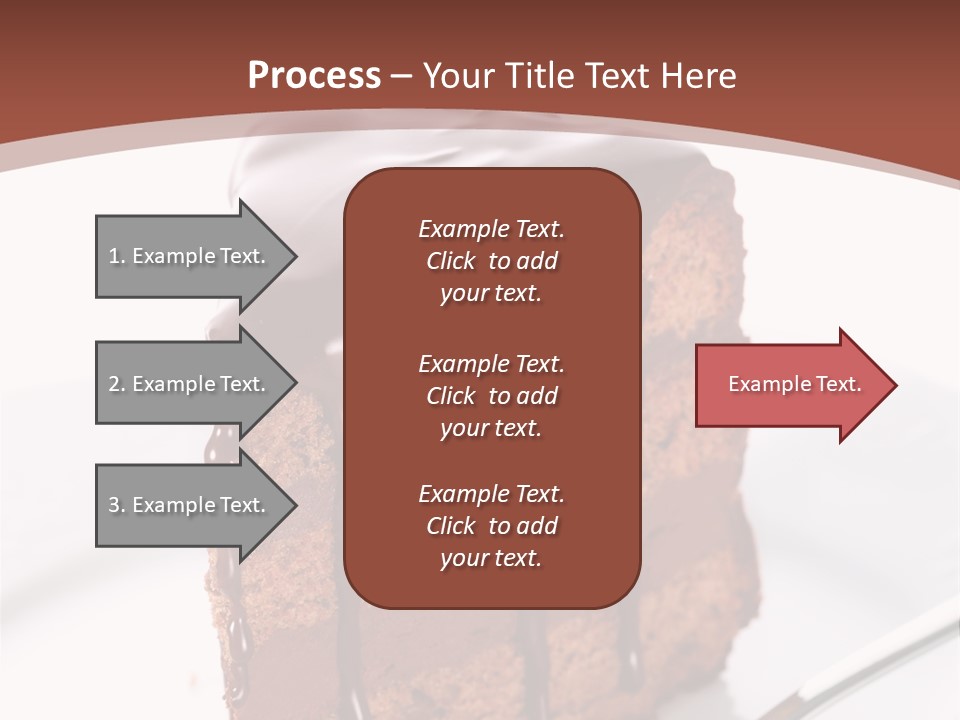 Process – Your Title Text Here

1. Example Text.

2. Example Text.

3. Example Text.

Example Text. Click to add your text.

Example Text. Click to add your text.

Example Text. Click to add your text.

Example Text.